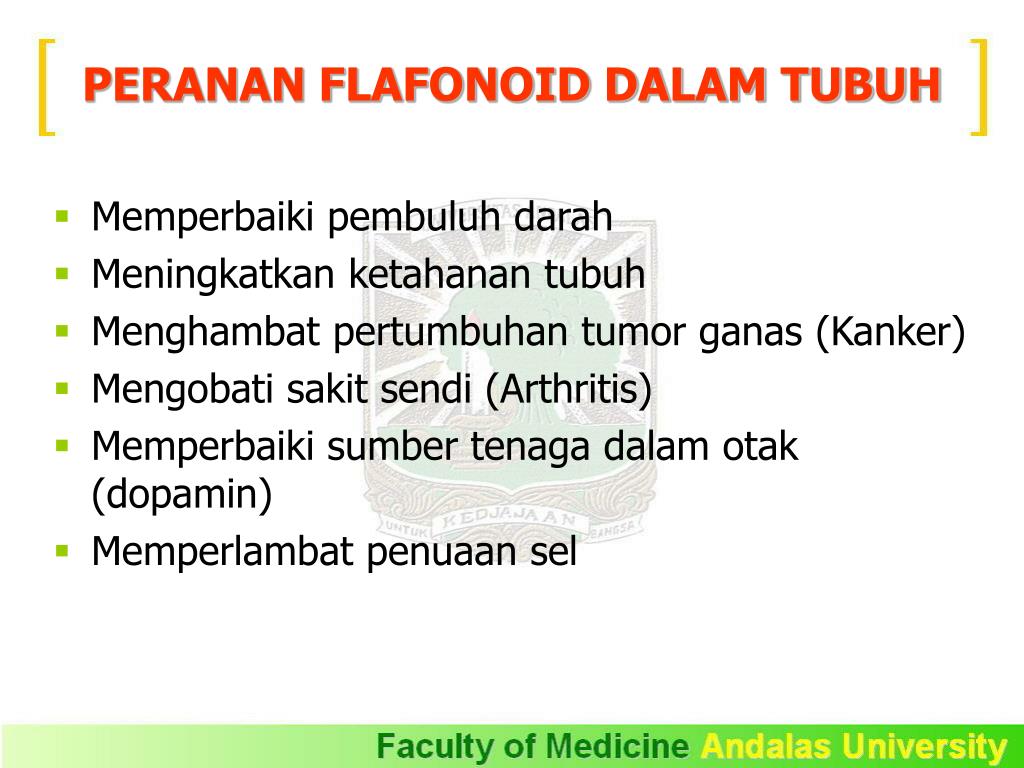 PERANAN FLAFONOID DALAM TUBUH

- Memperbaiki pembuluh darah
- Meningkatkan ketahanan tubuh
- Menghambat pertumbuhan tumor ganas (Kanker)
- Mengobati sakit sendi (Arthritis)
- Memperbaiki sumber tenaga dalam otak (dopamin)
- Memperlambat penuaan sel

UNTUK KEDJAJAAN BANGSA

Faculty of Medicine Andalas University